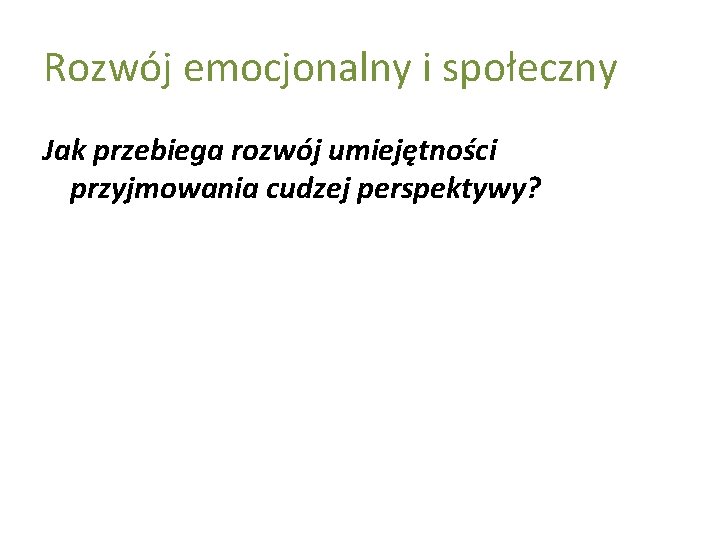 Rozwój emocjonalny i społeczny

Jak przebiega rozwój umiejętności przyjmowania cudzej perspektywy?